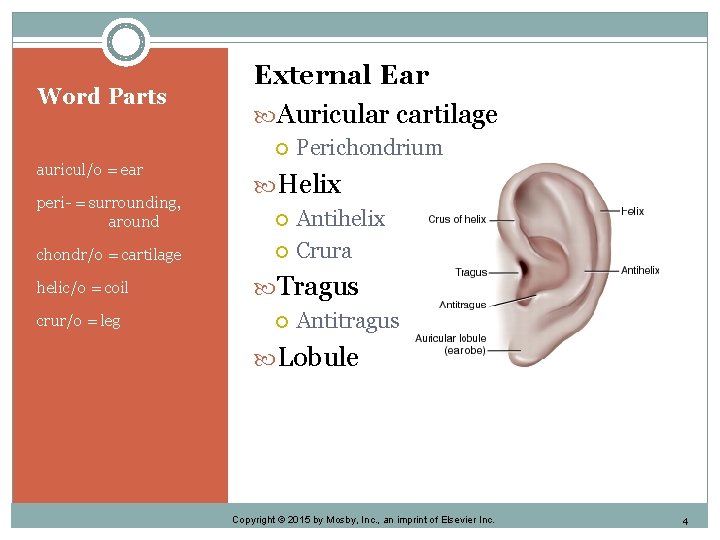 Word Parts

auricul/o = ear

peri- = surrounding, around

chondr/o = cartilage

helic/o = coil

crur/o = leg

External Ear

Auricular cartilage

Perichondrium

Helix

Antihelix

Crura

Tragus

Antitragus

Lobule

Crus of helix

Helix

Tragus

Antihelix

Antitragus

Auricular lobule (earobe)

Copyright © 2015 by Mosby, Inc., an imprint of Elsevier Inc.

4